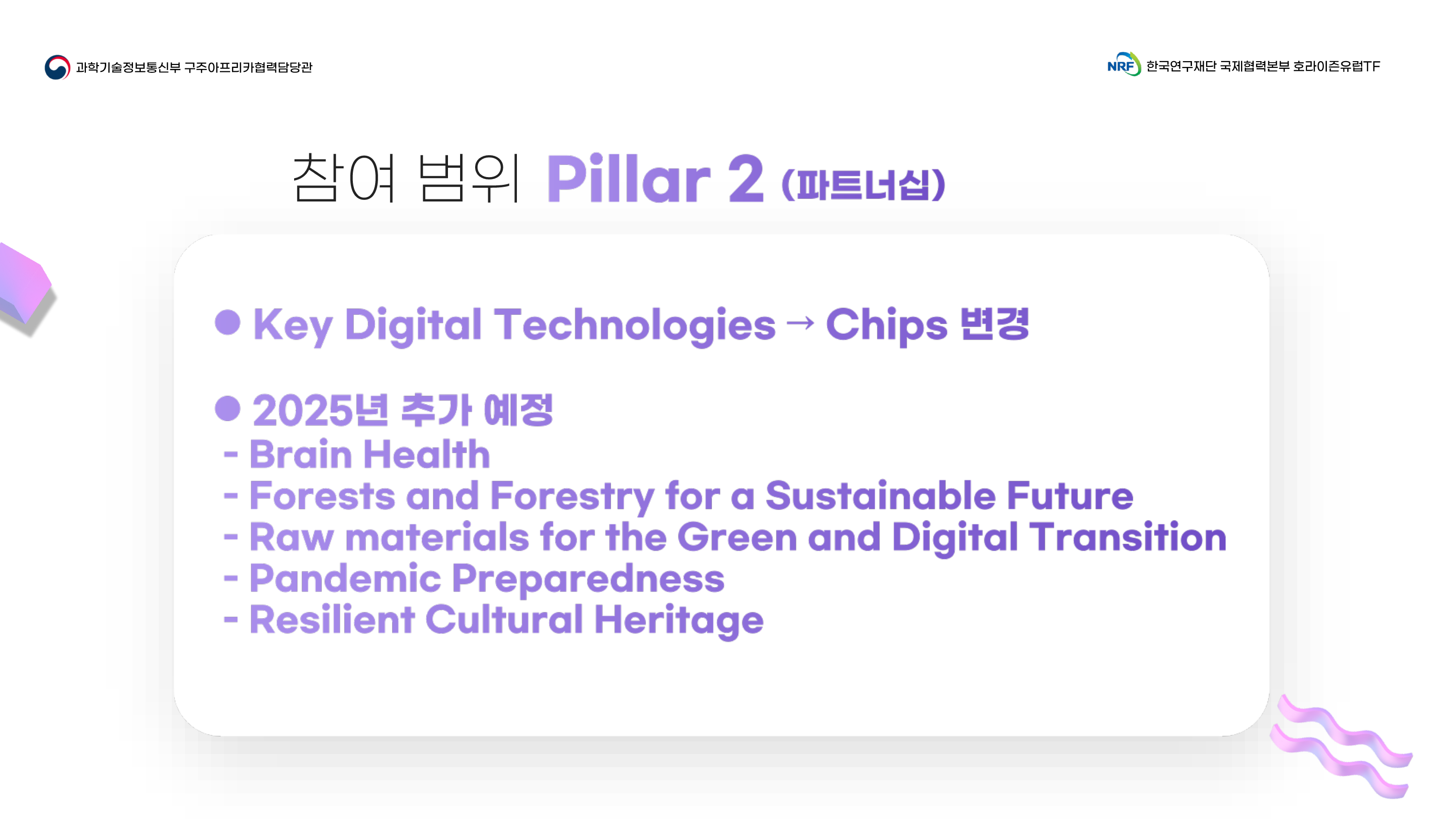 과학기술정보통신부 구주아프리카협력담당관

NRF 한국연구재단 국제협력본부 호라이즌유럽TF

참여 범위 Pillar 2 (파트너십)

● Key Digital Technologies → Chips 변경

● 2025년 추가 예정
- Brain Health
- Forests and Forestry for a Sustainable Future
- Raw materials for the Green and Digital Transition
- Pandemic Preparedness
- Resilient Cultural Heritage